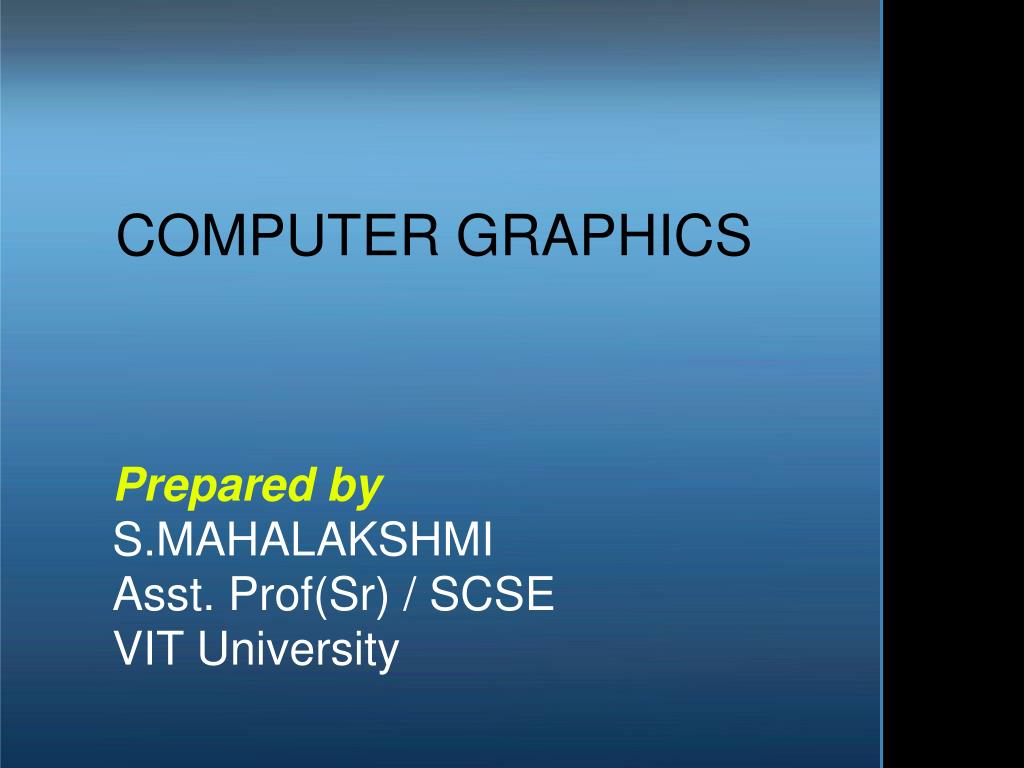 COMPUTER GRAPHICS

Prepared by
S.MAHALAKSHMI
Asst. Prof(Sr) / SCSE
VIT University